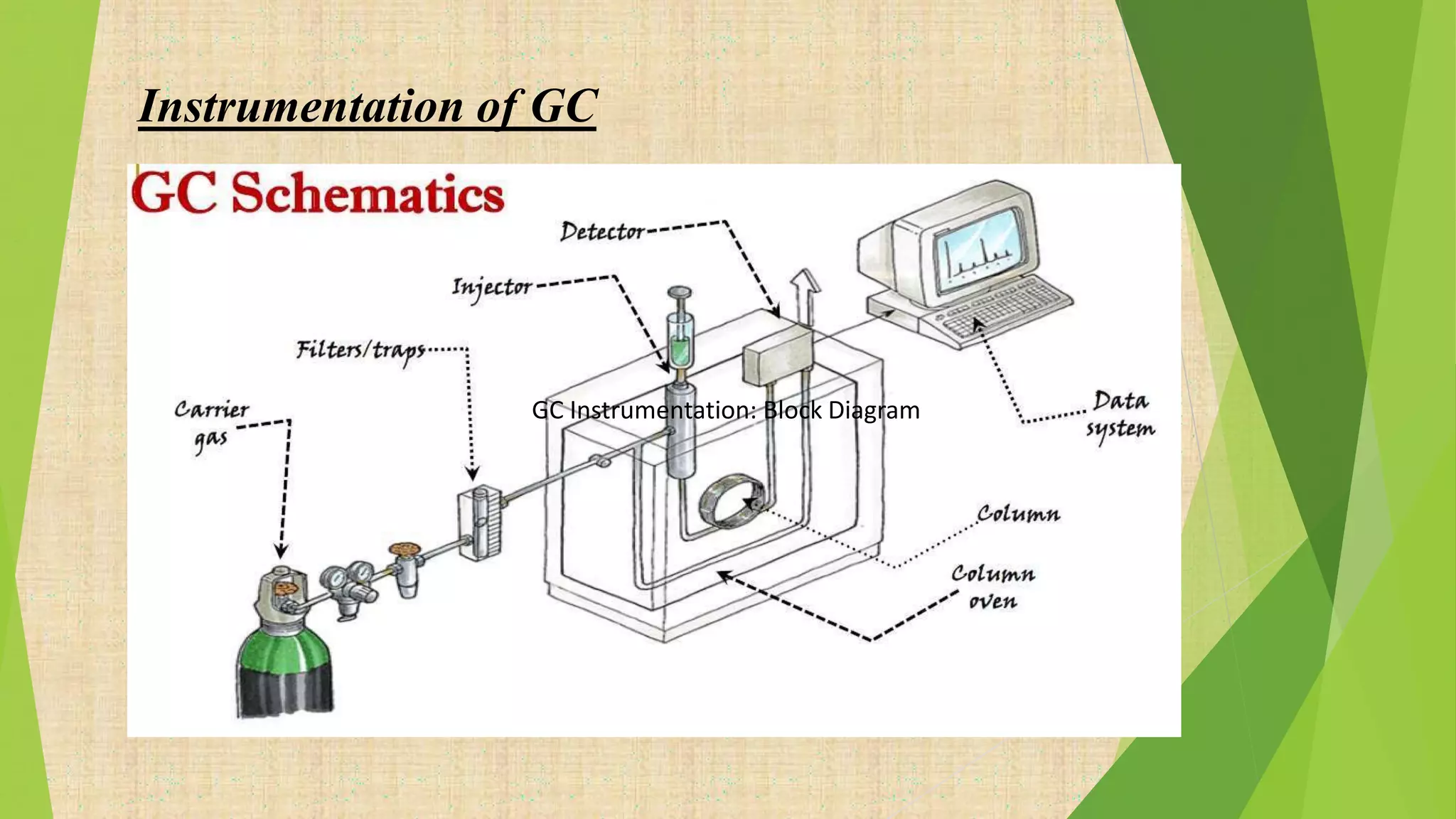 Instrumentation of GC

GC Schematics

Detector

Injector

Filters/traps

Carrier gas

GC Instrumentation: Block Diagram

Data system

Column

Column oven